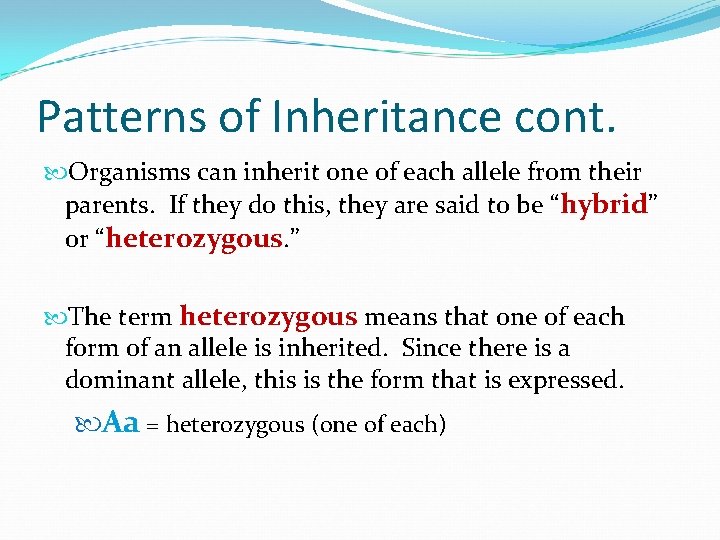 Patterns of Inheritance cont.

Organisms can inherit one of each allele from their parents. If they do this, they are said to be “hybrid” or “heterozygous.”

The term heterozygous means that one of each form of an allele is inherited. Since there is a dominant allele, this is the form that is expressed.

Aa = heterozygous (one of each)